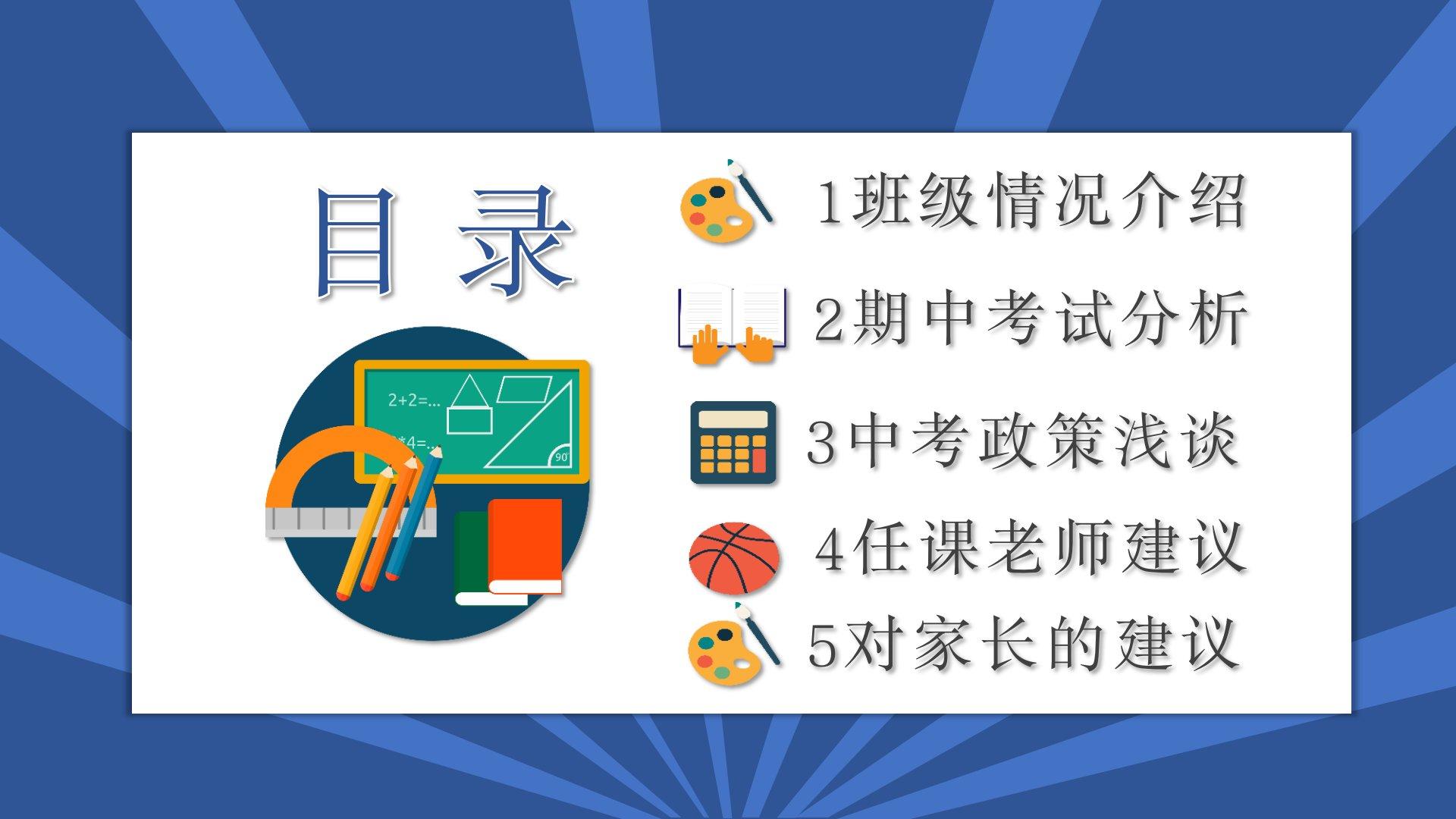 目录

2+2=...

*4=...

90°

1班级情况介绍

2期中考试分析

3中考政策浅谈

4任课老师建议

5对家长的建议